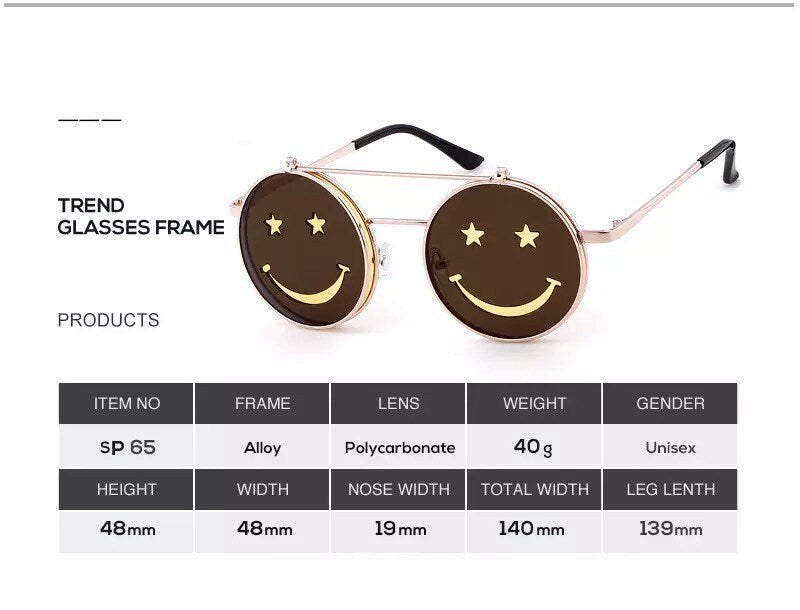 TREND
GLASSES FRAME

PRODUCTS

| ITEM NO | FRAME | LENS | WEIGHT | GENDER |
|---|---|---|---|---|
| SP 65 | Alloy | Polycarbonate | 40g | Unisex |
| HEIGHT | WIDTH | NOSE WIDTH | TOTAL WIDTH | LEG LENTH |
| 48mm | 48mm | 19mm | 140mm | 139mm |